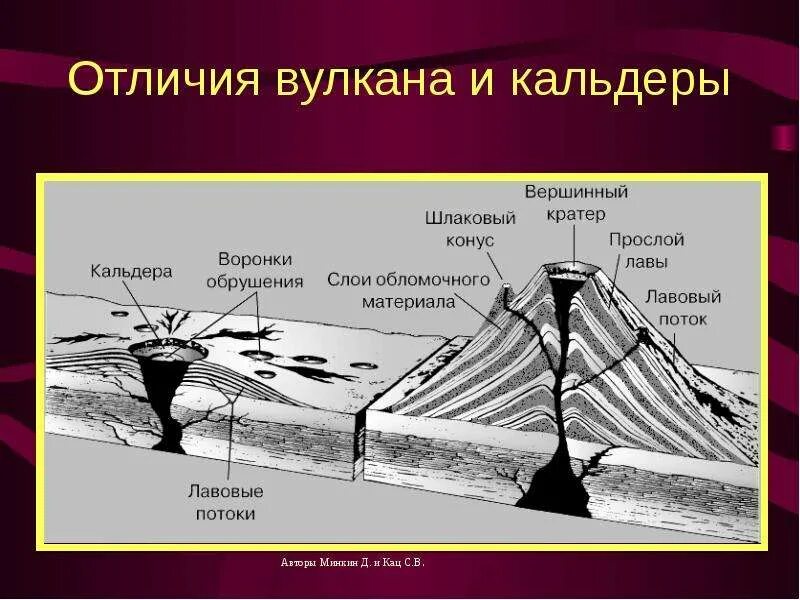 Отличия вулкана и кальдеры

Кальдера

Воронки обрушения

Слои обломочного материала

Шлаковый конус

Вершинный кратер

Прослой лавы

Лавовый поток

Лавовые потоки

Авторы Минкин Д. и Кац С.В.